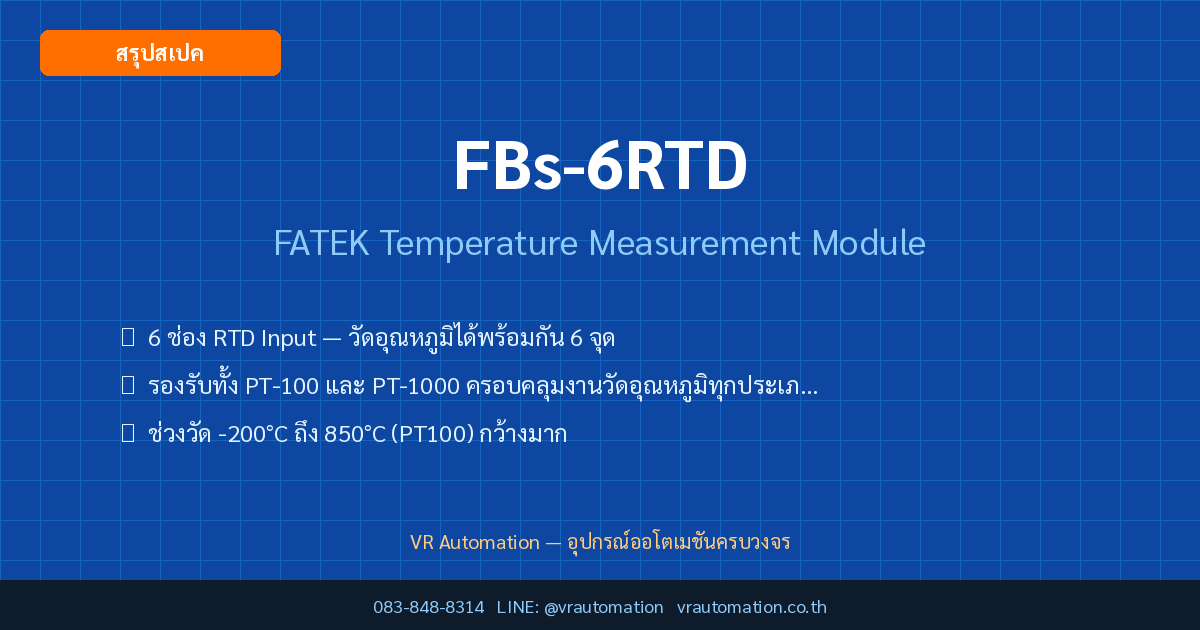 สรุปสเปค

FBs-6RTD

FATEK Temperature Measurement Module

6 ช่อง RTD Input — วัดอุณหภูมิได้พร้อมกัน 6 จุด

รองรับทั้ง PT-100 และ PT-1000 ครอบคลุมงานวัดอุณหภูมิทุกประเภ...

ช่วงวัด -200°C ถึง 850°C (PT100) กว้างมาก

VR Automation — อุปกรณ์ออโตเมชันครบวงจร

083-848-8314 LINE: @vrautomation vrautomation.co.th